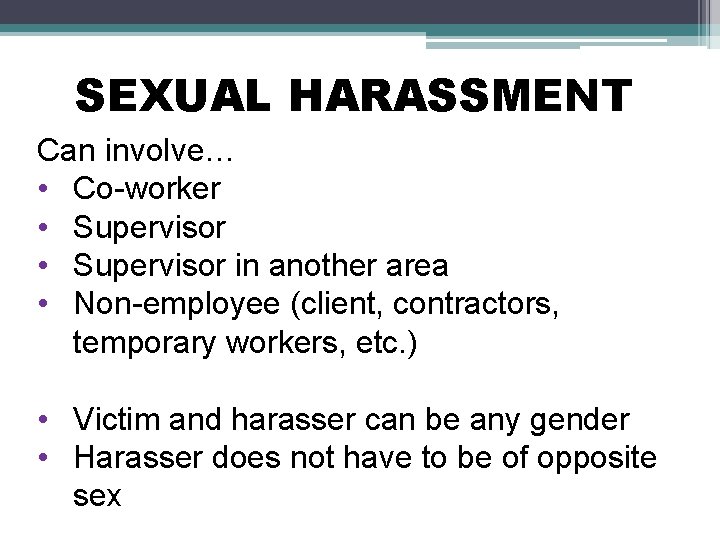 SEXUAL HARASSMENT

Can involve…
• Co-worker
• Supervisor
• Supervisor in another area
• Non-employee (client, contractors, temporary workers, etc.)

• Victim and harasser can be any gender
• Harasser does not have to be of opposite sex